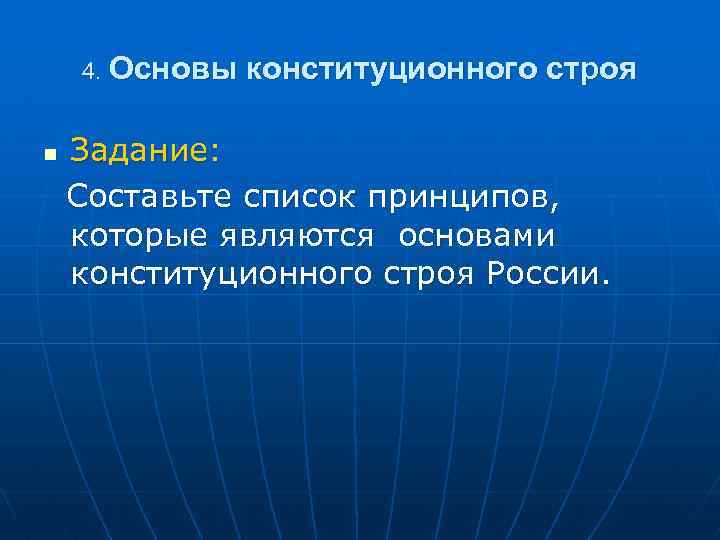 4. Основы конституционного строя

Задание:

Составьте список принципов, которые являются основами конституционного строя России.